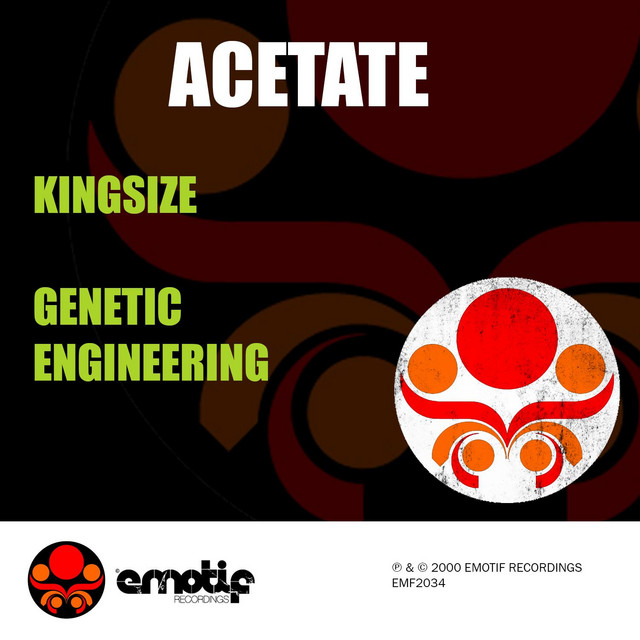 ACETATE

KINGSIZE

GENETIC ENGINEERING

emotif RECORDINGS

℗ & © 2000 EMOTIF RECORDINGS
EMF2034